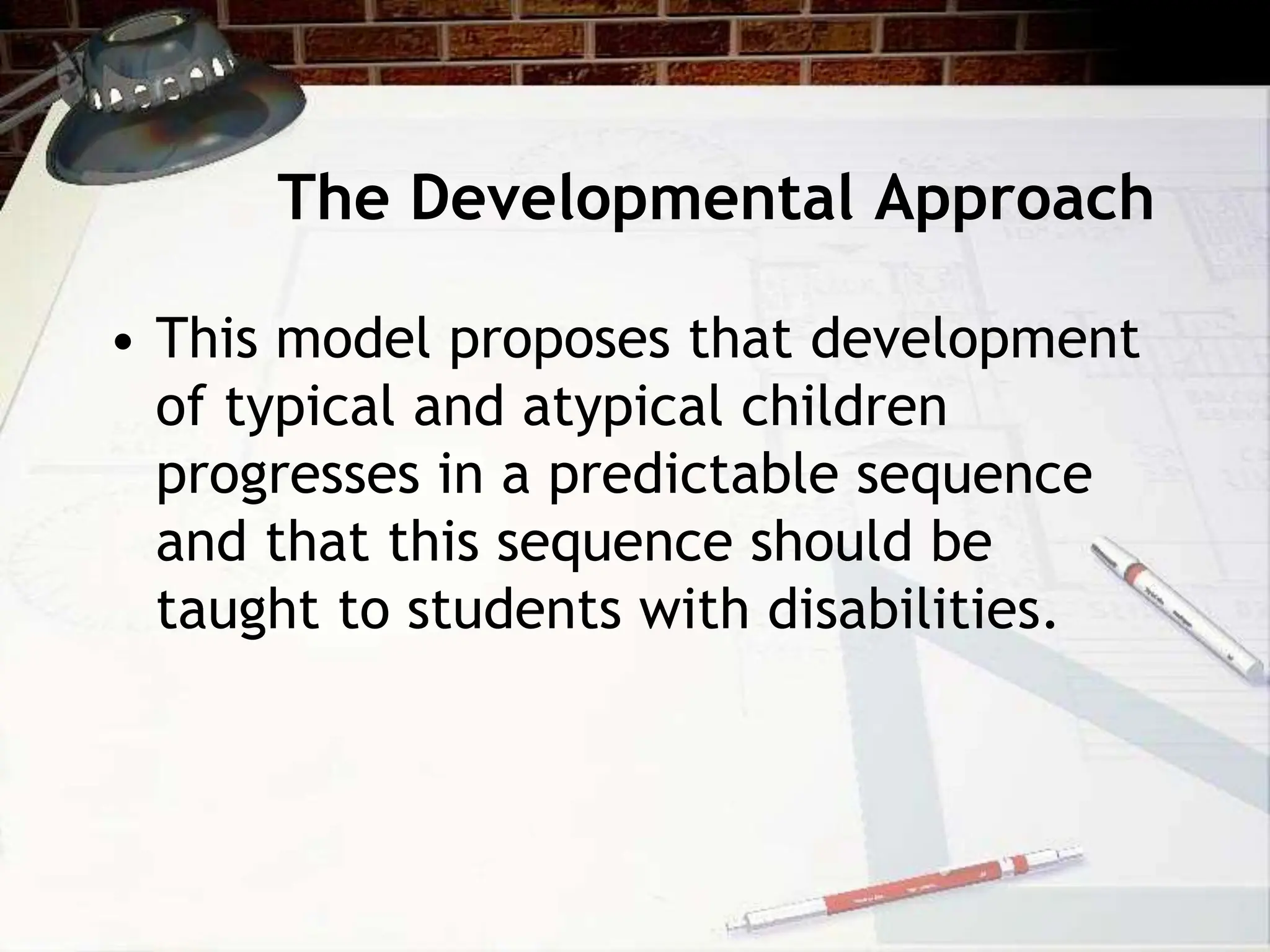 The Developmental Approach

• This model proposes that development of typical and atypical children progresses in a predictable sequence and that this sequence should be taught to students with disabilities.